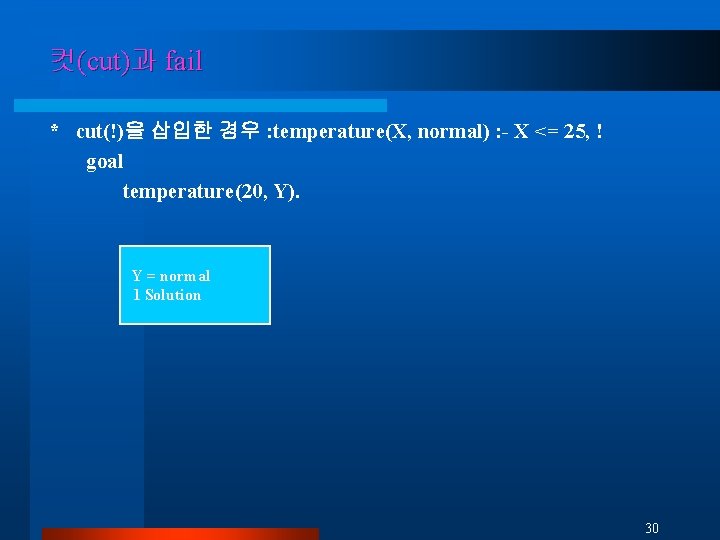 컷(cut)과 fail

* cut(!)을 삽입한 경우 :temperature(X, normal) :- X <= 25, !
goal
temperature(20, Y).

Y = normal
1 Solution

30